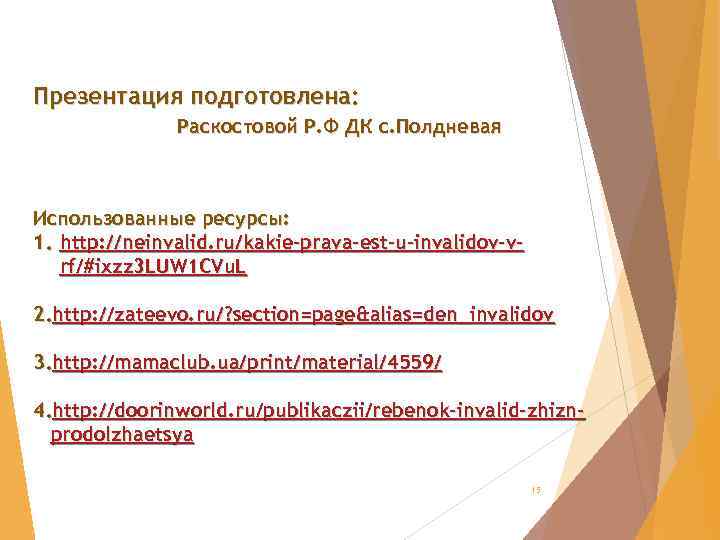 Презентация подготовлена:

Раскостовой Р.Ф ДК с.Полдневая

Использованные ресурсы:
1. http://neinvalid.ru/kakie-prava-est-u-invalidov-v-rf/#ixzz3LUW1CVuL

2.http://zateevo.ru/?section=page&alias=den_invalidov

3.http://mamaclub.ua/print/material/4559/

4.http://doorinworld.ru/publikaczii/rebenok-invalid-zhizn-prodolzhaetsya

15